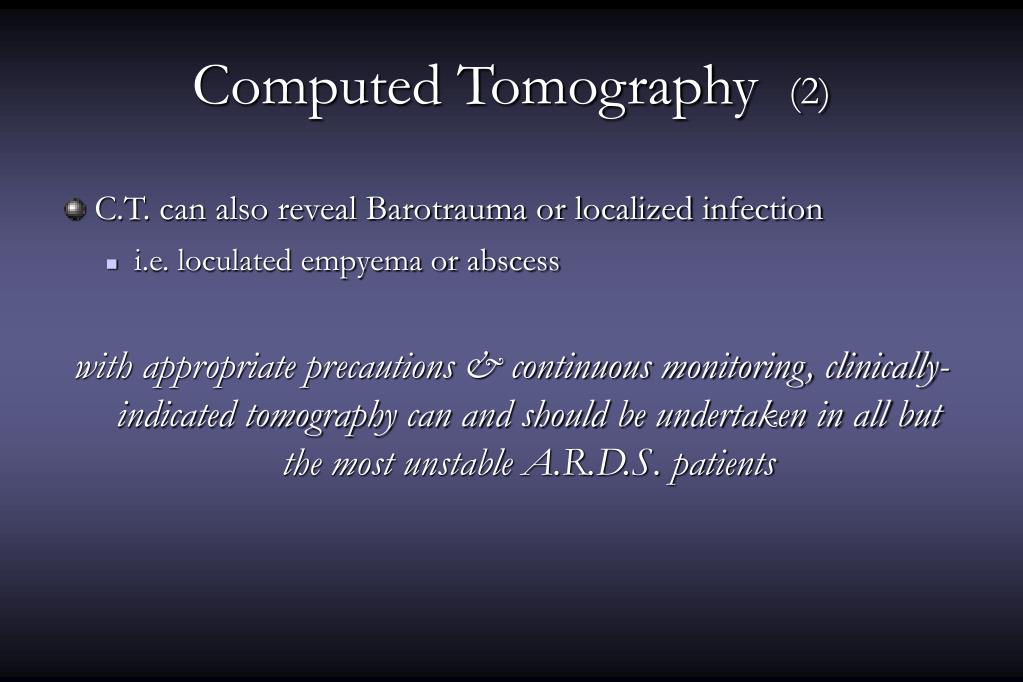 Computed Tomography (2)

C.T. can also reveal Barotrauma or localized infection

i.e. loculated empyema or abscess

with appropriate precautions & continuous monitoring, clinically-indicated tomography can and should be undertaken in all but the most unstable A.R.D.S. patients